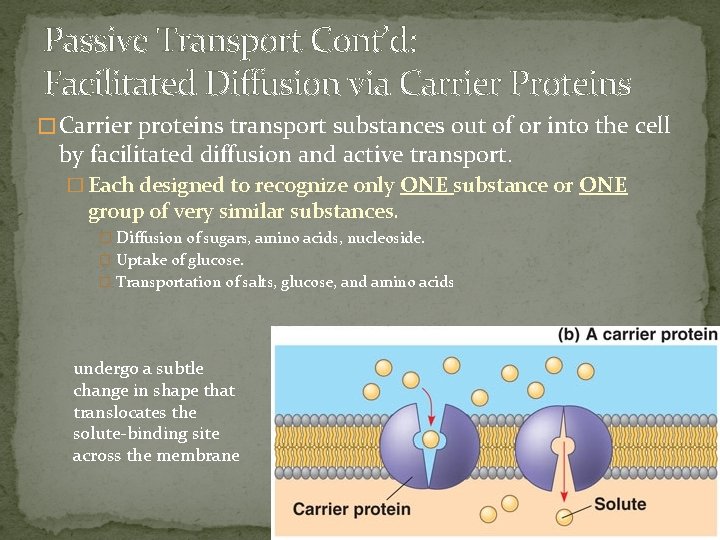 Passive Transport Cont'd:
Facilitated Diffusion via Carrier Proteins

□ Carrier proteins transport substances out of or into the cell by facilitated diffusion and active transport.

□ Each designed to recognize only ONE substance or ONE group of very similar substances.

□ Diffusion of sugars, amino acids, nucleoside.

□ Uptake of glucose.

□ Transportation of salts, glucose, and amino acids

undergo a subtle change in shape that translocates the solute-binding site across the membrane

(b) A carrier protein

Carrier protein

Solute